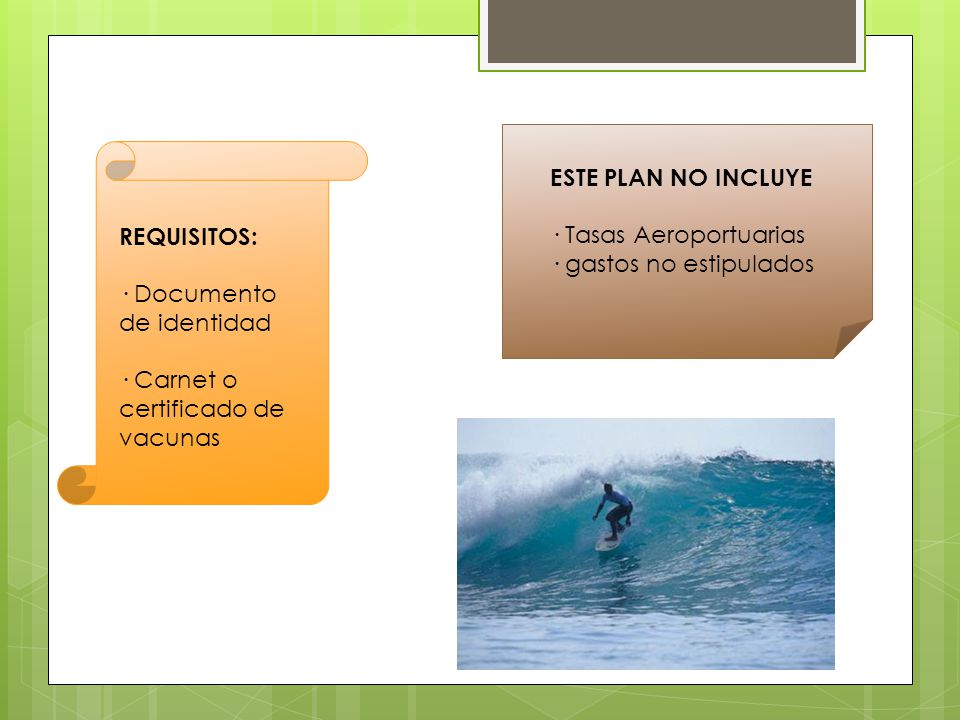 REQUISITOS:

· Documento de identidad

· Carnet o certificado de vacunas

ESTE PLAN NO INCLUYE

· Tasas Aeroportuarias
· gastos no estipulados